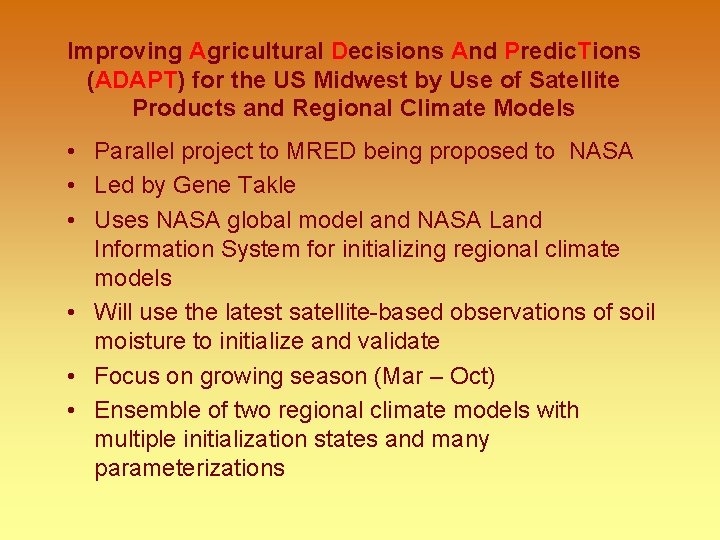 Improving Agricultural Decisions And PredicTions (ADAPT) for the US Midwest by Use of Satellite Products and Regional Climate Models

• Parallel project to MRED being proposed to NASA
• Led by Gene Takle
• Uses NASA global model and NASA Land Information System for initializing regional climate models
• Will use the latest satellite-based observations of soil moisture to initialize and validate
• Focus on growing season (Mar – Oct)
• Ensemble of two regional climate models with multiple initialization states and many parameterizations